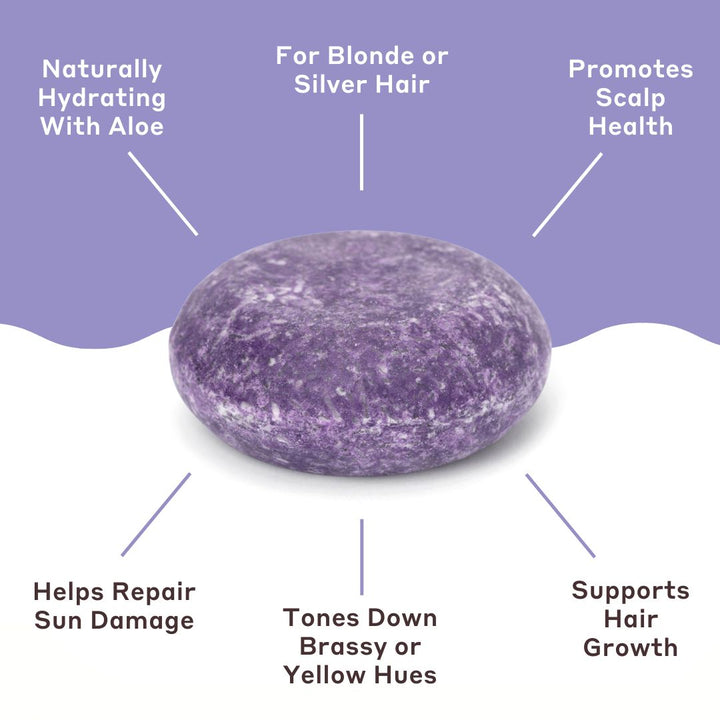 Naturally Hydrating With Aloe

For Blonde or Silver Hair

Promotes Scalp Health

Helps Repair Sun Damage

Tones Down Brassy or Yellow Hues

Supports Hair Growth